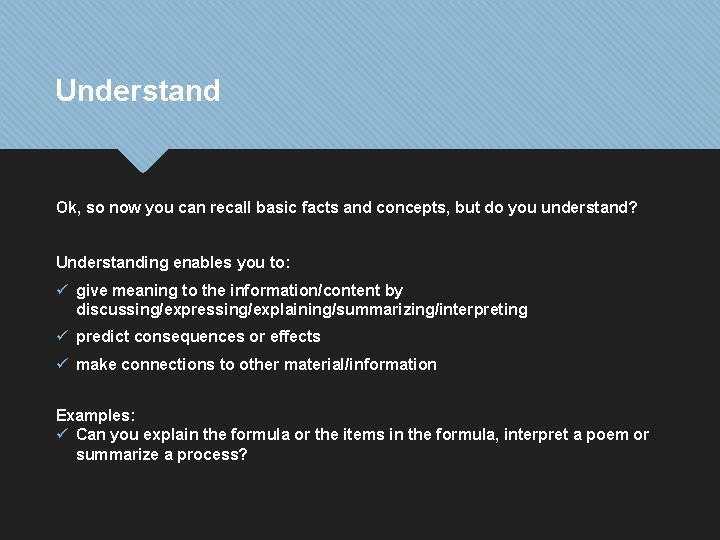 Understand

Ok, so now you can recall basic facts and concepts, but do you understand?

Understanding enables you to:
✓ give meaning to the information/content by discussing/expressing/explaining/summarizing/interpreting
✓ predict consequences or effects
✓ make connections to other material/information

Examples:
✓ Can you explain the formula or the items in the formula, interpret a poem or summarize a process?